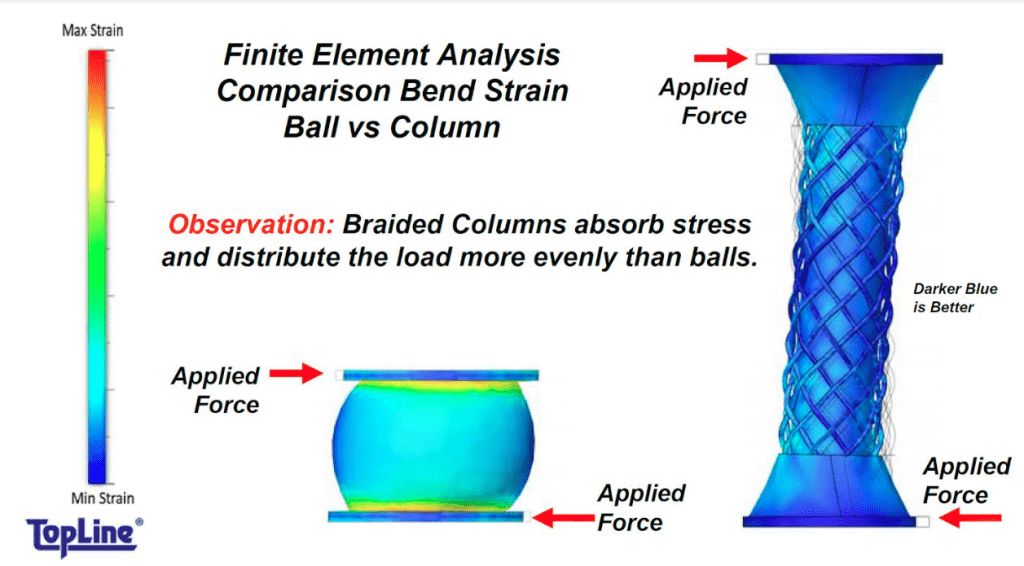 Max Strain

Min Strain

TopLine®

Finite Element Analysis
Comparison Bend Strain
Ball vs Column

Observation: Braided Columns absorb stress and distribute the load more evenly than balls.

Applied Force

Applied Force

Applied Force

Darker Blue is Better

Applied Force